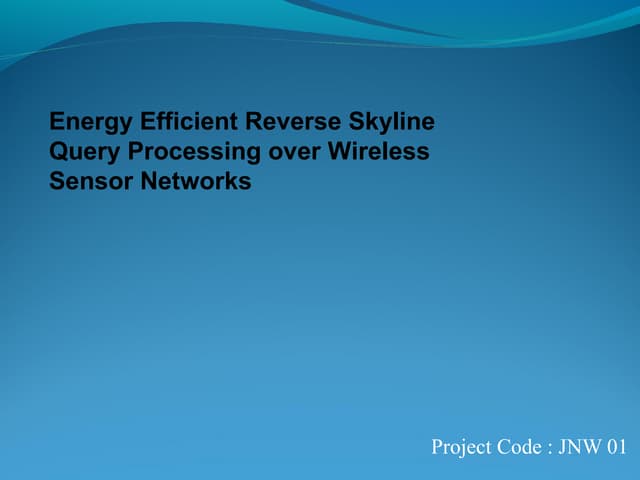 Energy Efficient Reverse Skyline Query Processing over Wireless Sensor Networks

Project Code : JNW 01